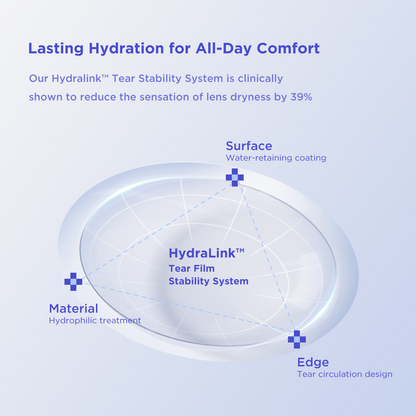 Lasting Hydration for All-Day Comfort

Our Hydralink™ Tear Stability System is clinically shown to reduce the sensation of lens dryness by 39%

Surface
Water-retaining coating

HydraLink™
Tear Film
Stability System

Material
Hydrophilic treatment

Edge
Tear circulation design